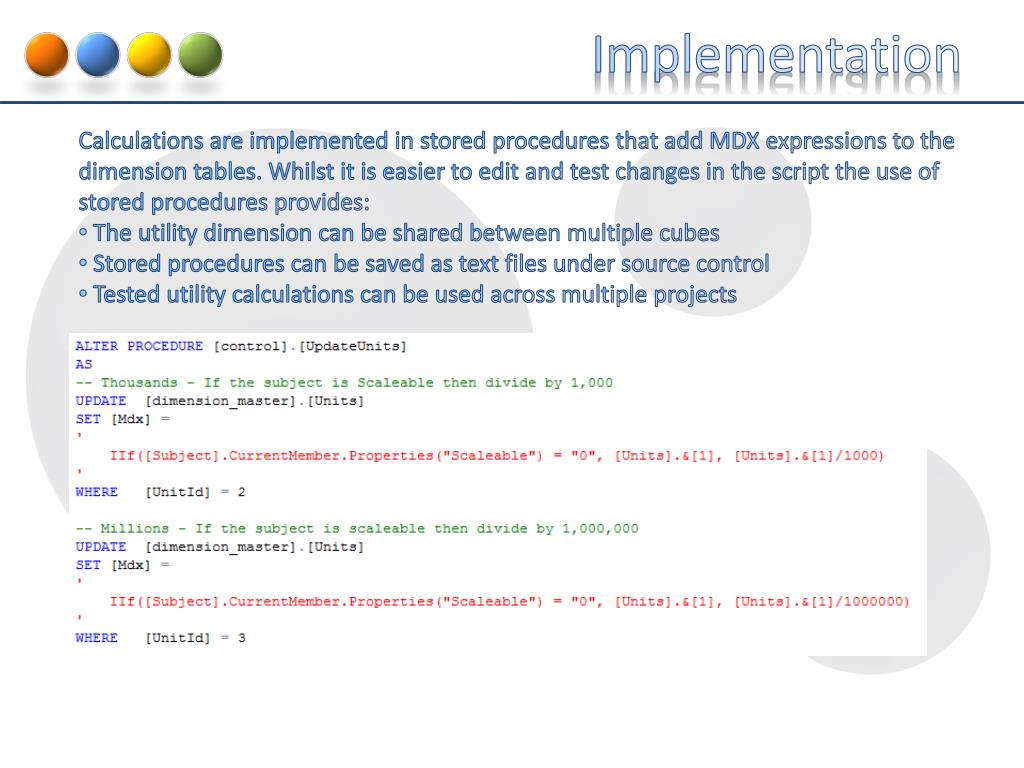 Implementation

Calculations are implemented in stored procedures that add MDX expressions to the dimension tables. Whilst it is easier to edit and test changes in the script the use of stored procedures provides:
◦ The utility dimension can be shared between multiple cubes
◦ Stored procedures can be saved as text files under source control
◦ Tested utility calculations can be used across multiple projects

ALTER PROCEDURE [control].[UpdateUnits]
AS
-- Thousands - If the subject is Scaleable then divide by 1,000
UPDATE [dimension_master].[Units]
SET [Mdx] =
'
IIf([Subject].CurrentMember.Properties("Scaleable") = "0", [Units].&[1], [Units].&[1]/1000)
'
WHERE [UnitId] = 2

-- Millions - If the subject is scaleable then divide by 1,000,000
UPDATE [dimension_master].[Units]
SET [Mdx] =
'
IIf([Subject].CurrentMember.Properties("Scaleable") = "0", [Units].&[1], [Units].&[1]/1000000)
'
WHERE [UnitId] = 3